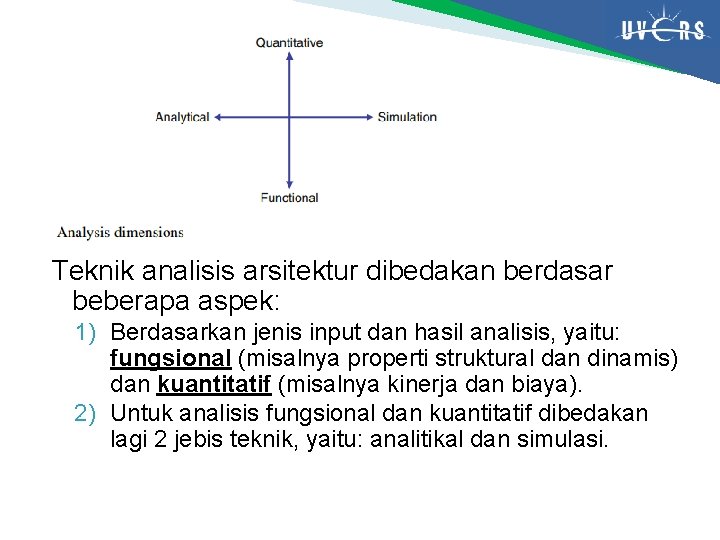 UVERS

Quantitative

Analytical

Simulation

Functional

Analysis dimensions

Teknik analisis arsitektur dibedakan berdasar beberapa aspek:

1) Berdasarkan jenis input dan hasil analisis, yaitu: fungsional (misalnya properti struktural dan dinamis) dan kuantitatif (misalnya kinerja dan biaya).
2) Untuk analisis fungsional dan kuantitatif dibedakan lagi 2 jebis teknik, yaitu: analitikal dan simulasi.